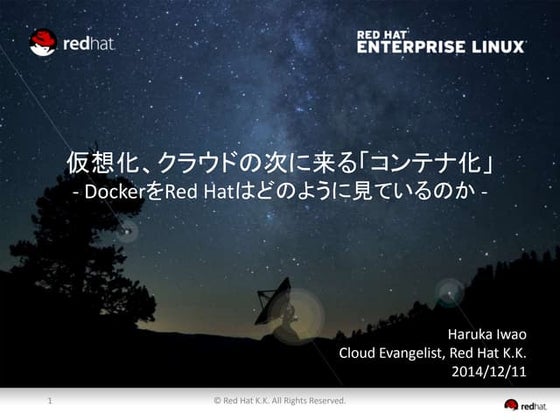 redhat

RED HAT
ENTERPRISE LINUX

仮想化、クラウドの次に来る「コンテナ化」
- DockerをRed Hatはどのように見ているのか -

Haruka Iwao
Cloud Evangelist, Red Hat K.K.
2014/12/11

1

© Red Hat K.K. All Rights Reserved.

redhat